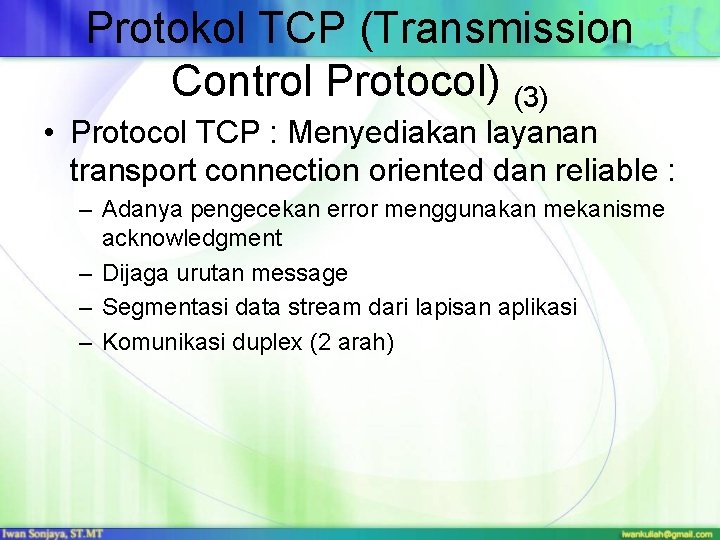 Protokol TCP (Transmission Control Protocol) (3)

• Protocol TCP : Menyediakan layanan transport connection oriented dan reliable :
– Adanya pengecekan error menggunakan mekanisme acknowledgment
– Dijaga urutan message
– Segmentasi data stream dari lapisan aplikasi
– Komunikasi duplex (2 arah)

Iwan Sonjaya, ST.MT

iwankuliah@gmail.com